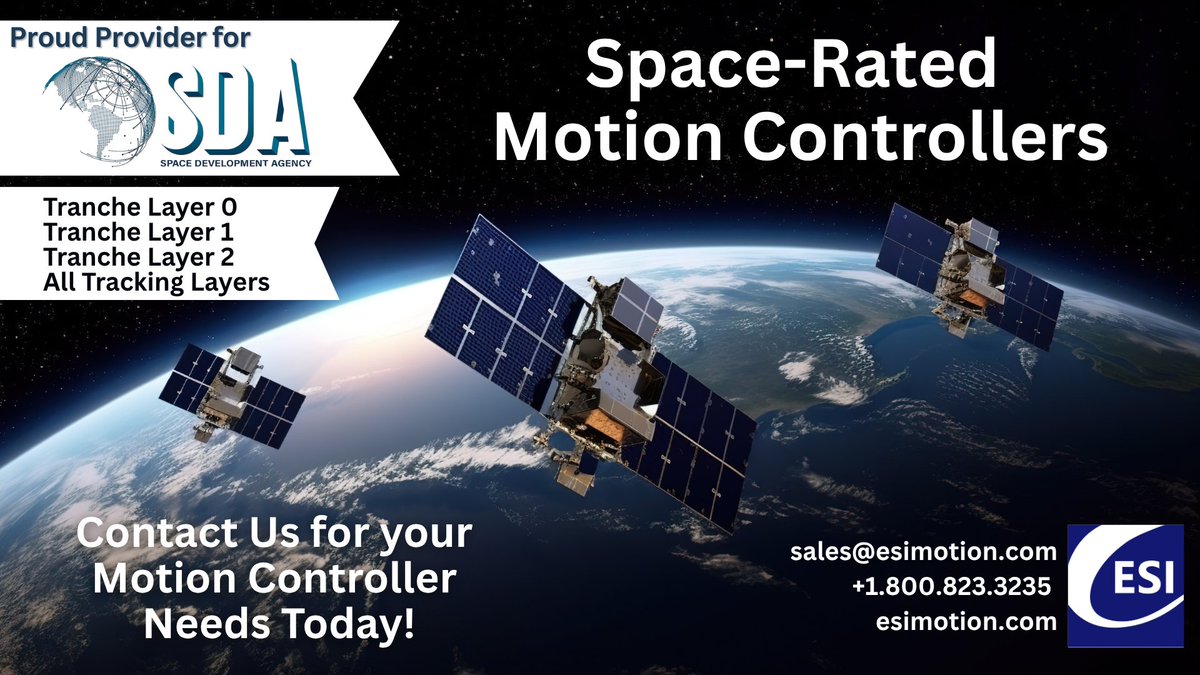 Proud Provider for

SDA

SPACE DEVELOPMENT AGENCY

Tranche Layer 0
Tranche Layer 1
Tranche Layer 2
All Tracking Layers

Space-Rated Motion Controllers

Contact Us for your Motion Controller Needs Today!

sales@esimotion.com
+1.800.823.3235
esimotion.com

ESI